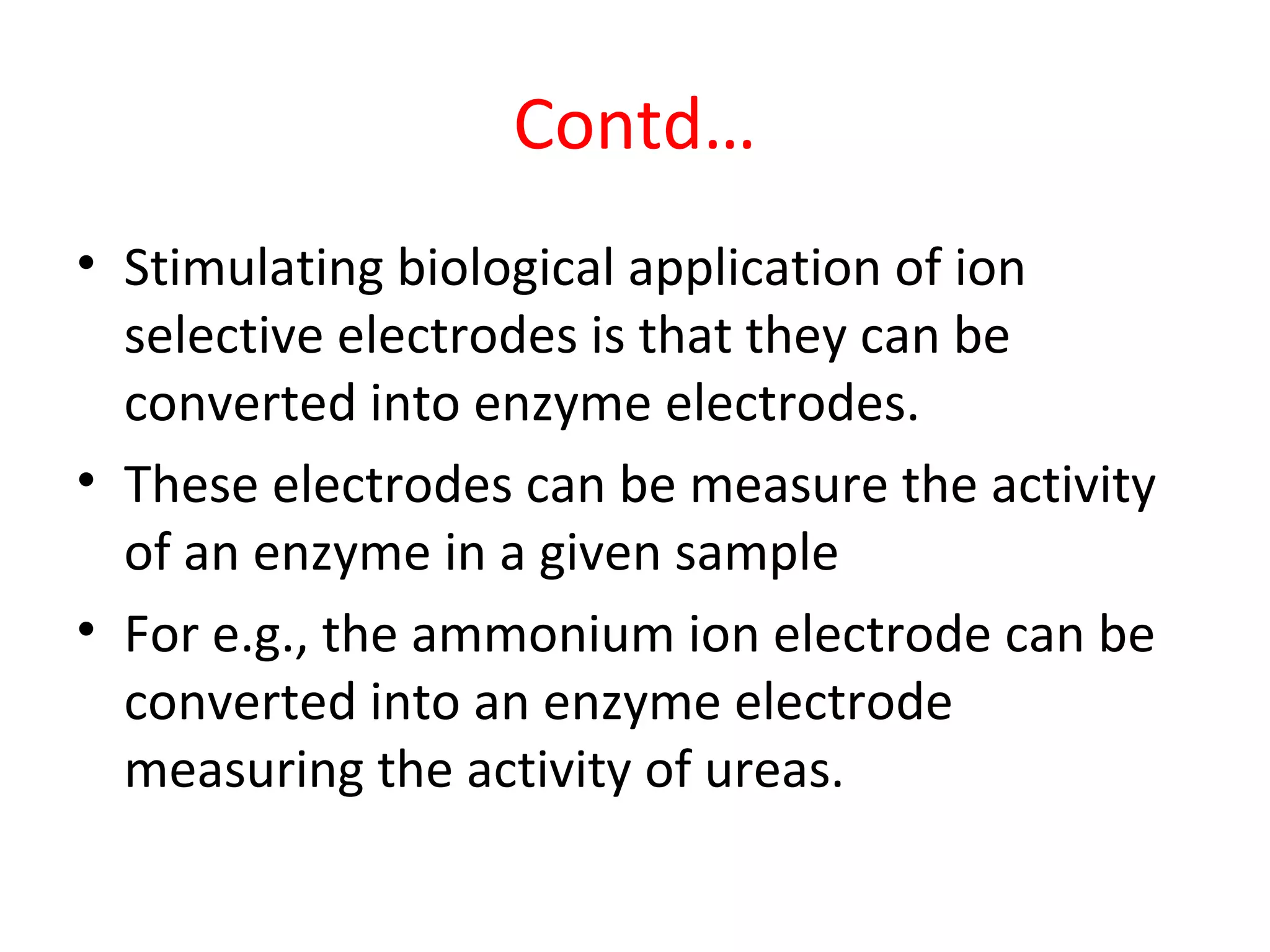 Contd…

• Stimulating biological application of ion selective electrodes is that they can be converted into enzyme electrodes.

• These electrodes can be measure the activity of an enzyme in a given sample

• For e.g., the ammonium ion electrode can be converted into an enzyme electrode measuring the activity of ureas.